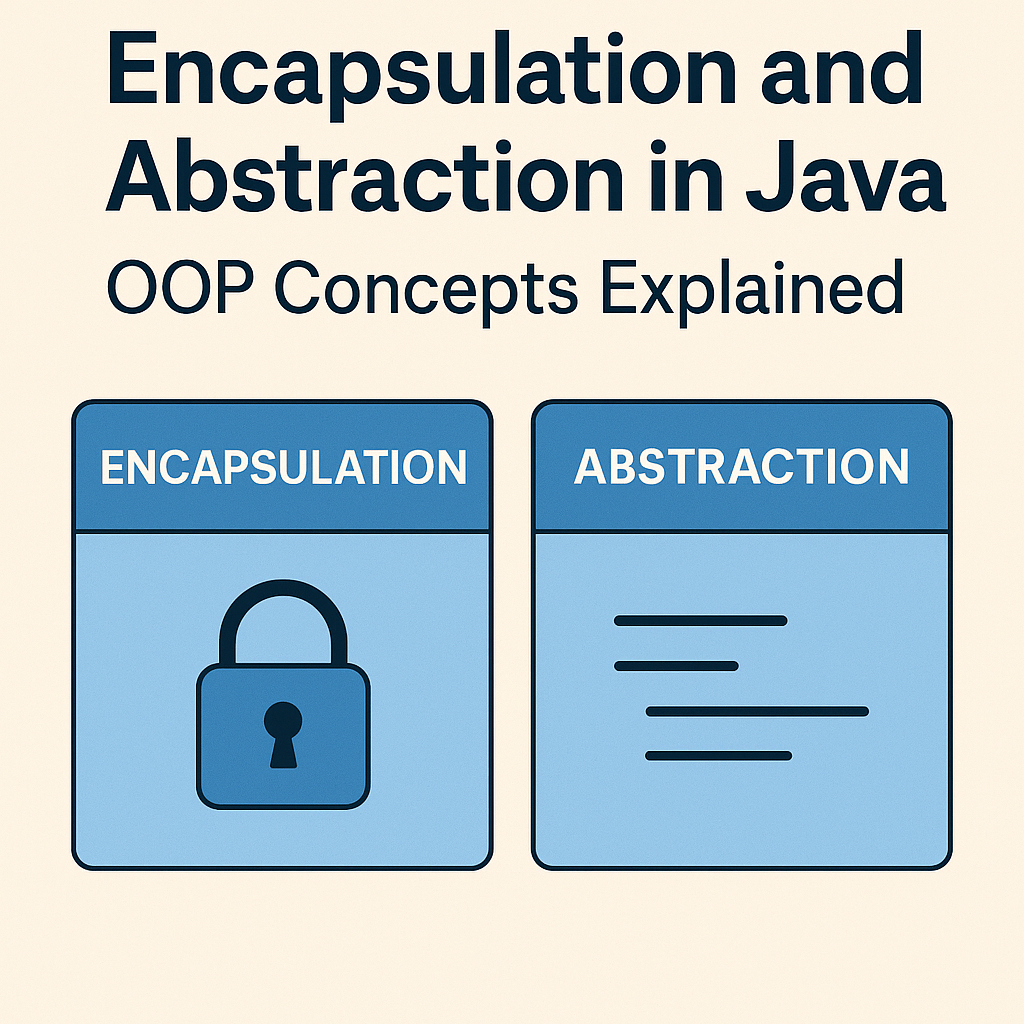 Encapsulation and Abstraction in Java
OOP Concepts Explained

ENCAPSULATION

ABSTRACTION